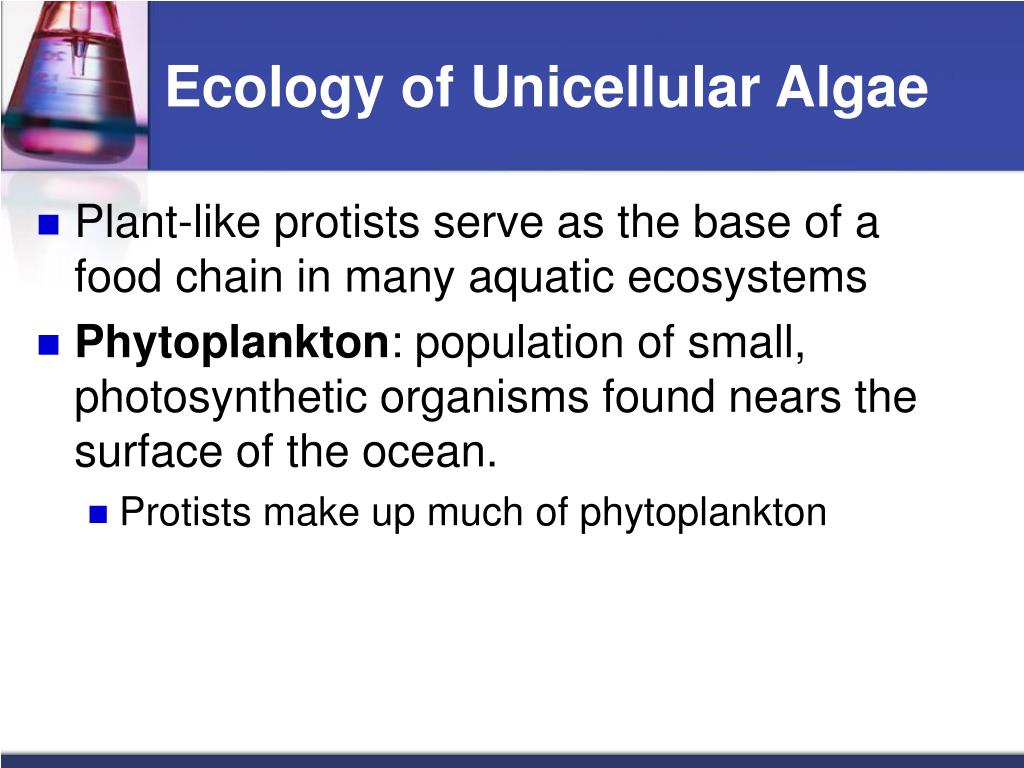 Ecology of Unicellular Algae

Plant-like protists serve as the base of a food chain in many aquatic ecosystems

Phytoplankton: population of small, photosynthetic organisms found nears the surface of the ocean.

Protists make up much of phytoplankton